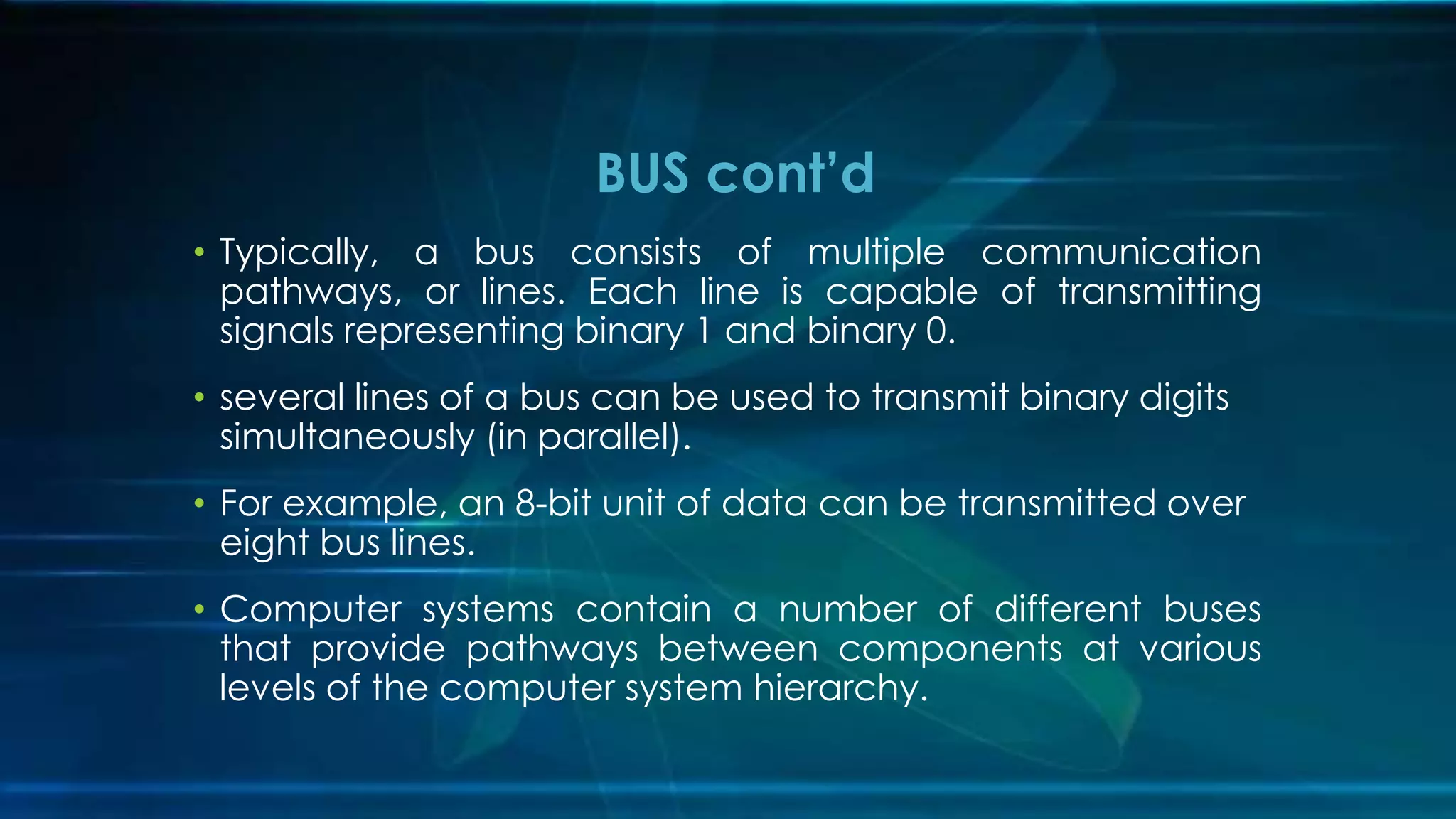 BUS cont'd

• Typically, a bus consists of multiple communication pathways, or lines. Each line is capable of transmitting signals representing binary 1 and binary 0.

• several lines of a bus can be used to transmit binary digits simultaneously (in parallel).

• For example, an 8-bit unit of data can be transmitted over eight bus lines.

• Computer systems contain a number of different buses that provide pathways between components at various levels of the computer system hierarchy.